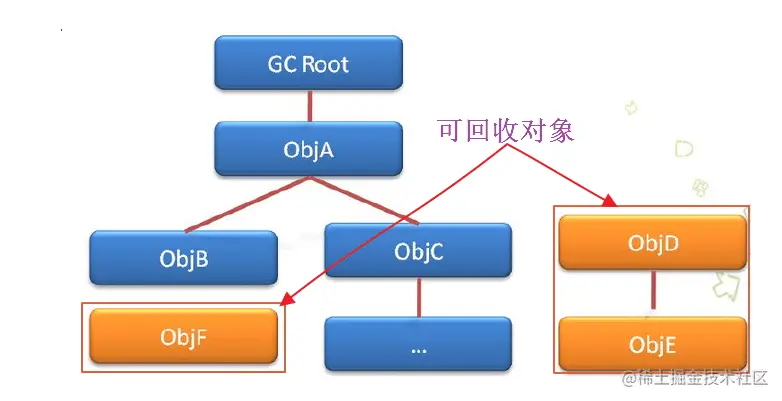 GC Root

ObjA

可回收对象

ObjB

ObjC

ObjD

ObjF

...

ObjE

@稀土掘金技术社区